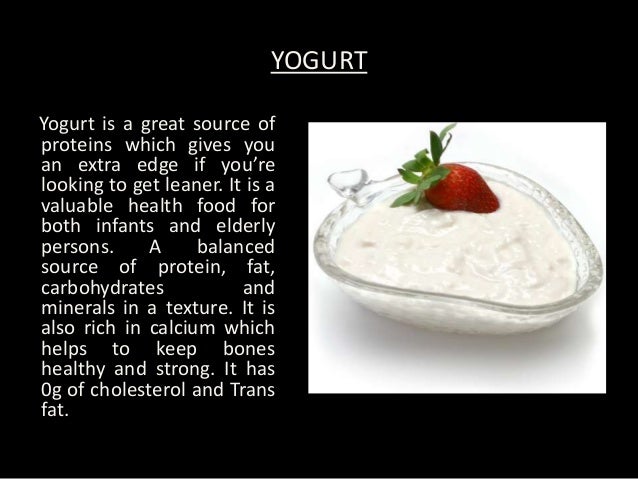 YOGURT

Yogurt is a great source of proteins which gives you an extra edge if you're looking to get leaner. It is a valuable health food for both infants and elderly persons. A balanced source of protein, fat, carbohydrates and minerals in a texture. It is also rich in calcium which helps to keep bones healthy and strong. It has 0g of cholesterol and Trans fat.